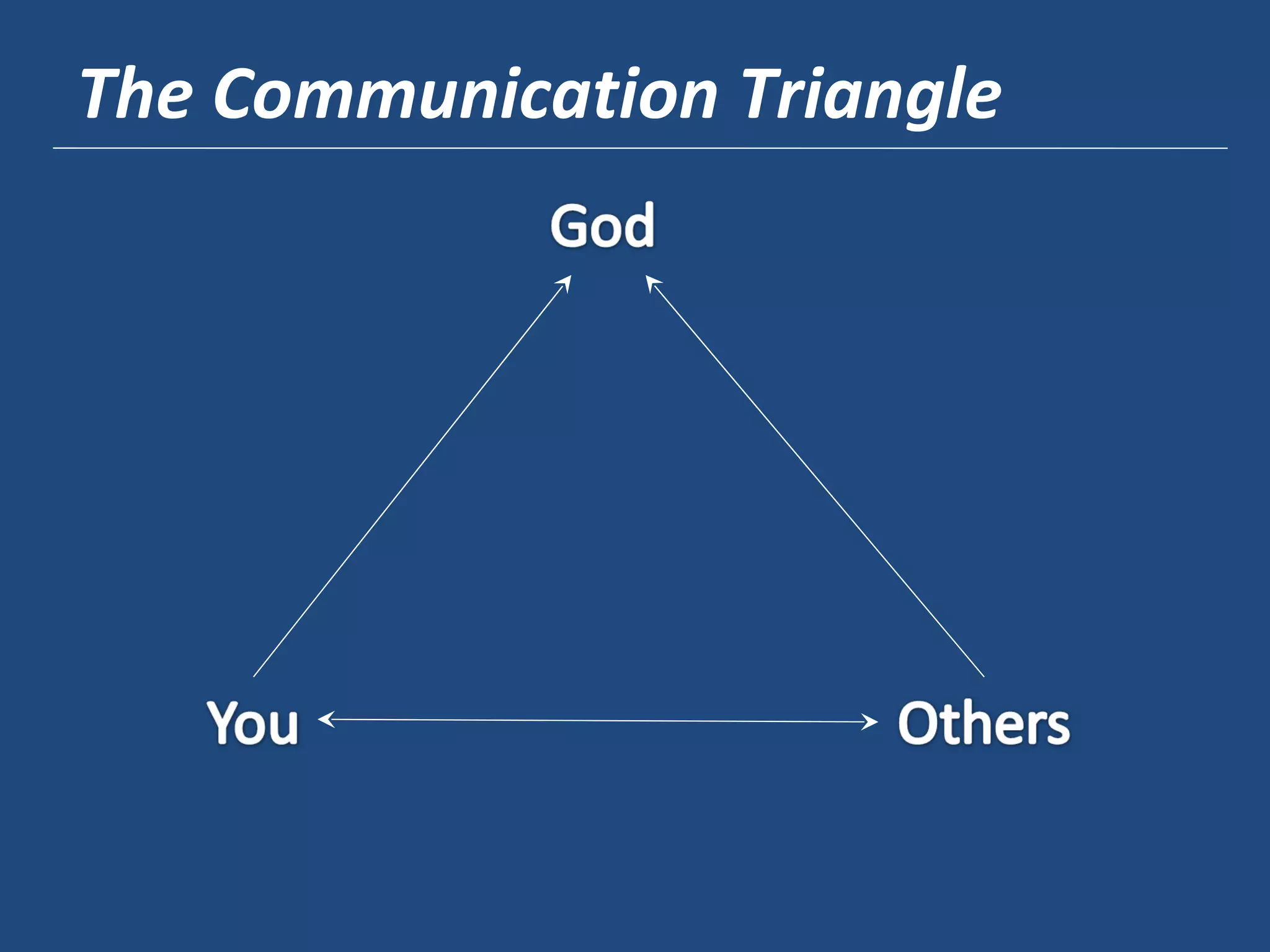 The Communication Triangle

God

You

Others